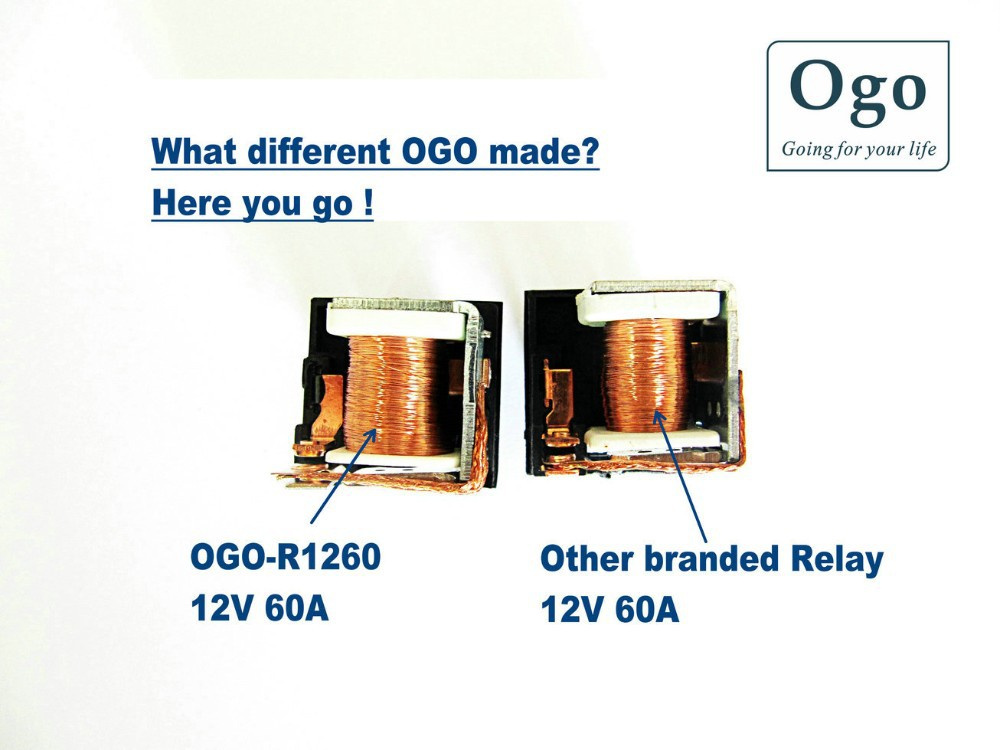 Ogo
Going for your life

What different OGO made?
Here you go !

OGO-R1260
12V 60A

Other branded Relay
12V 60A